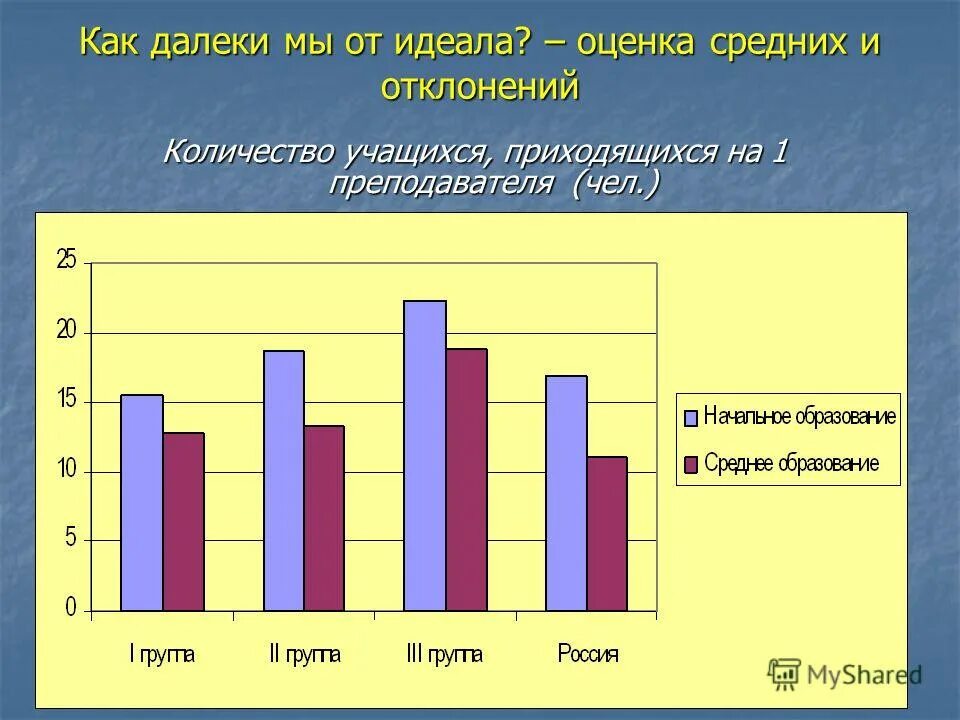 Как далеки мы от идеала? – оценка средних и отклонений

Количество учащихся, приходящихся на 1 преподавателя (чел.)

25
20
15
10
5
0

I группа
II группа
III группа
Россия

Начальное образование
Среднее образование

MyShared